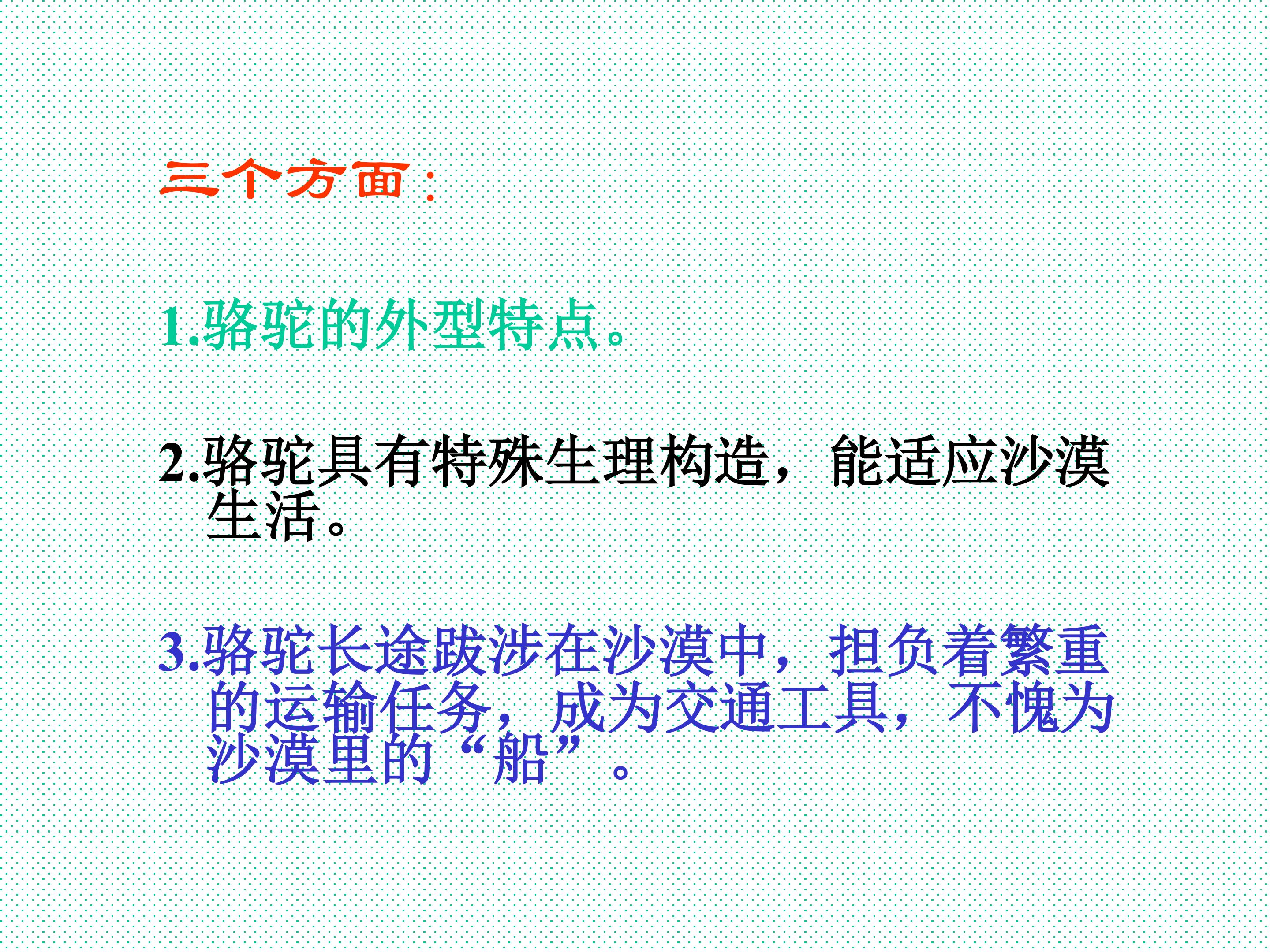 三个方面：

1.骆驼的外型特点。

2.骆驼具有特殊生理构造，能适应沙漠生活。

3.骆驼长途跋涉在沙漠中，担负着繁重的运输任务，成为交通工具，不愧为沙漠里的“船”。